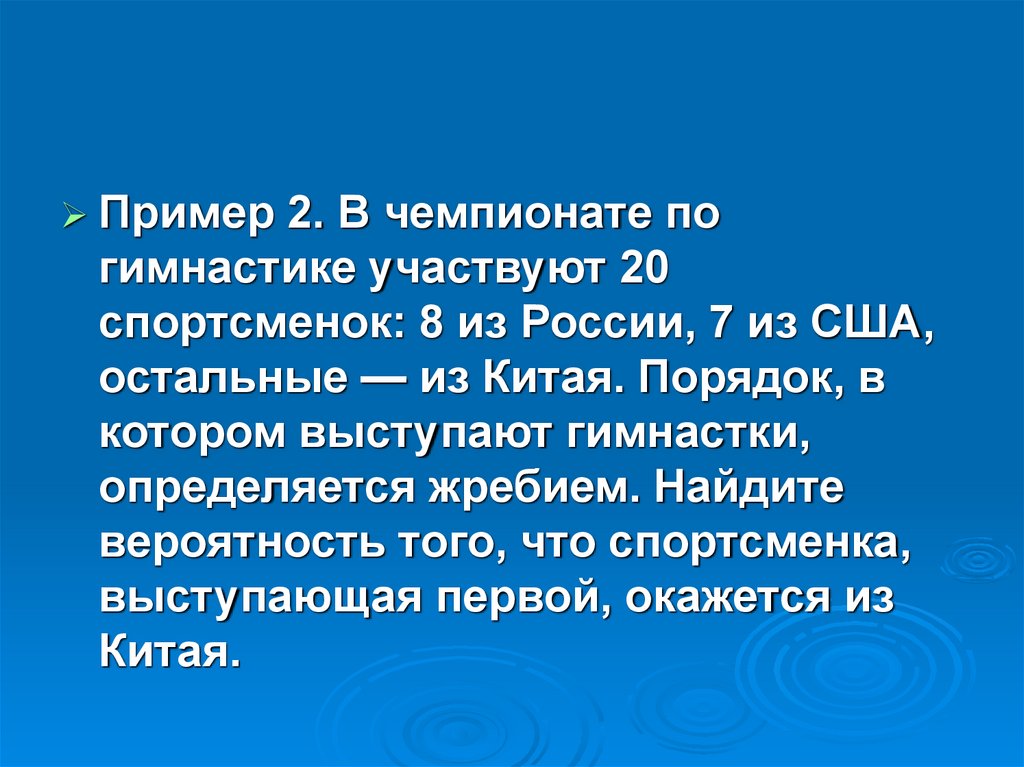 Пример 2. В чемпионате по гимнастике участвуют 20 спортсменок: 8 из России, 7 из США, остальные — из Китая. Порядок, в котором выступают гимнастки, определяется жребием. Найдите вероятность того, что спортсменка, выступающая первой, окажется из Китая.